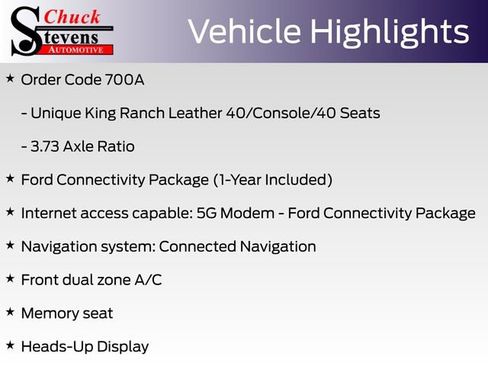 Chuck
Stevens
AUTOMOTIVE

Vehicle Highlights

★ Order Code 700A

- Unique King Ranch Leather 40/Console/40 Seats

- 3.73 Axle Ratio

★ Ford Connectivity Package (1-Year Included)

★ Internet access capable: 5G Modem - Ford Connectivity Package

★ Navigation system: Connected Navigation

★ Front dual zone A/C

★ Memory seat

★ Heads-Up Display